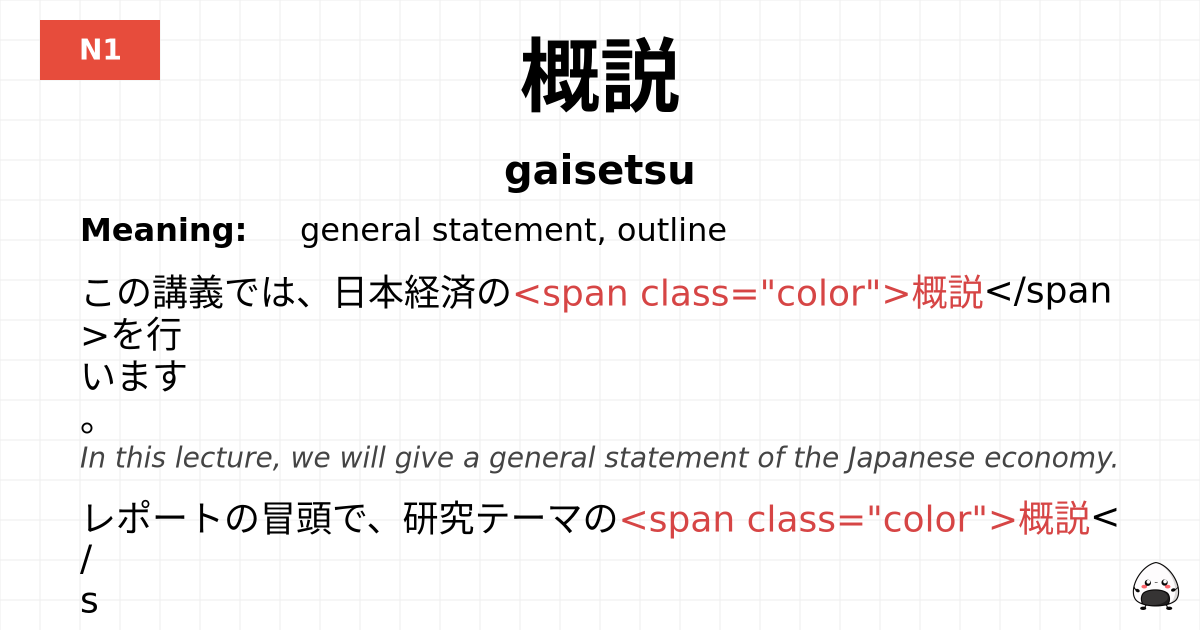 N1

概説

gaisetsu

Meaning: general statement, outline

この講義では、日本経済の<span class="color">概説</span>を行います。

In this lecture, we will give a general statement of the Japanese economy.

レポートの冒頭で、研究テーマの<span class="color">概説</s